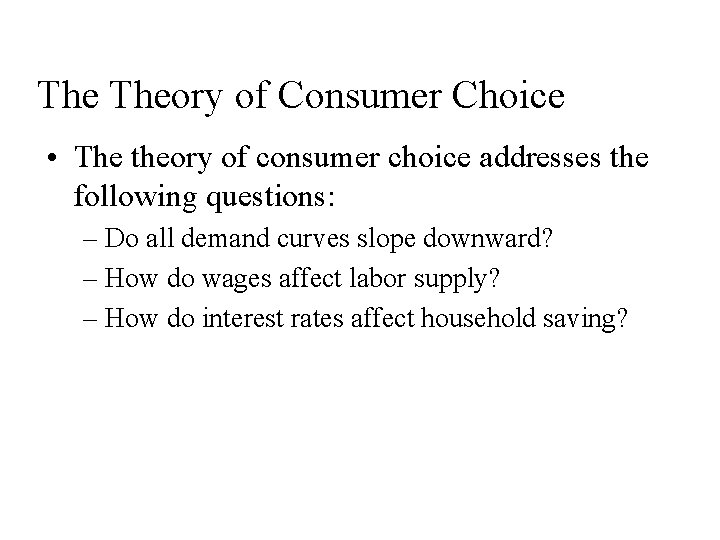 The Theory of Consumer Choice

• The theory of consumer choice addresses the following questions:
– Do all demand curves slope downward?
– How do wages affect labor supply?
– How do interest rates affect household saving?